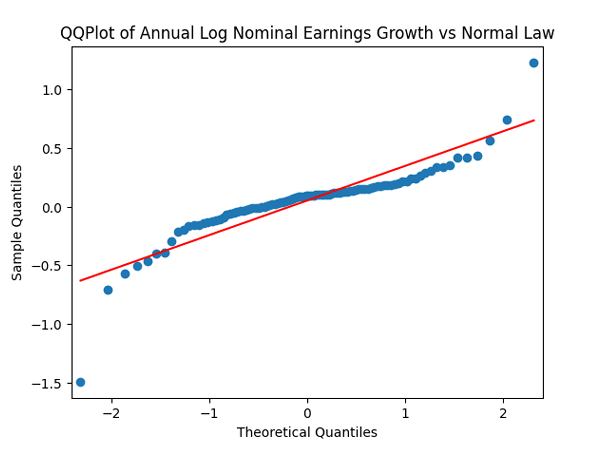 QQPlot of Annual Log Nominal Earnings Growth vs Normal Law

Sample Quantiles

1.0
0.5
0.0
−0.5
−1.0
−1.5

−2
−1
0
1
2

Theoretical Quantiles